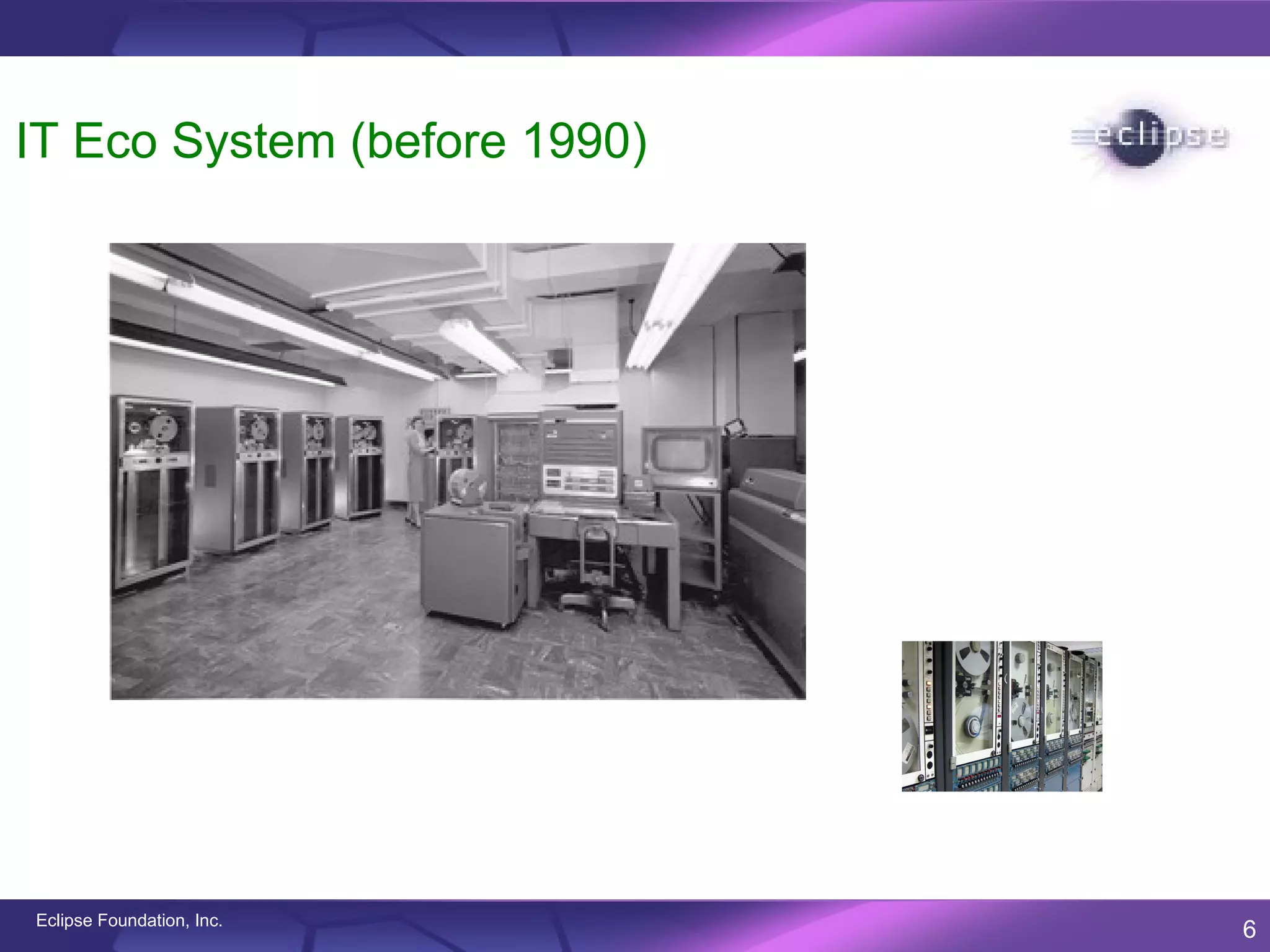 IT Eco System (before 1990)

eclipse

Eclipse Foundation, Inc.

6